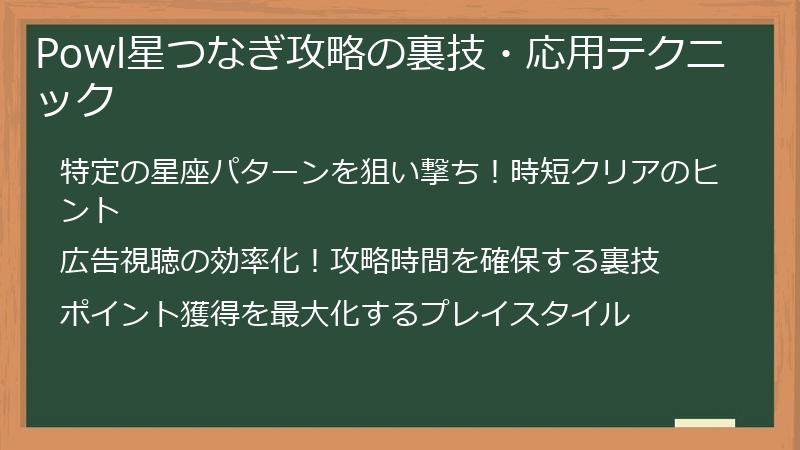 Powl星つなぎ攻略の裏技・応用テクニック

特定の星座パターンを狙い撃ち！時短クリアのヒント

広告視聴の効率化！攻略時間を確保する裏技

ポイント獲得を最大化するプレイスタイル